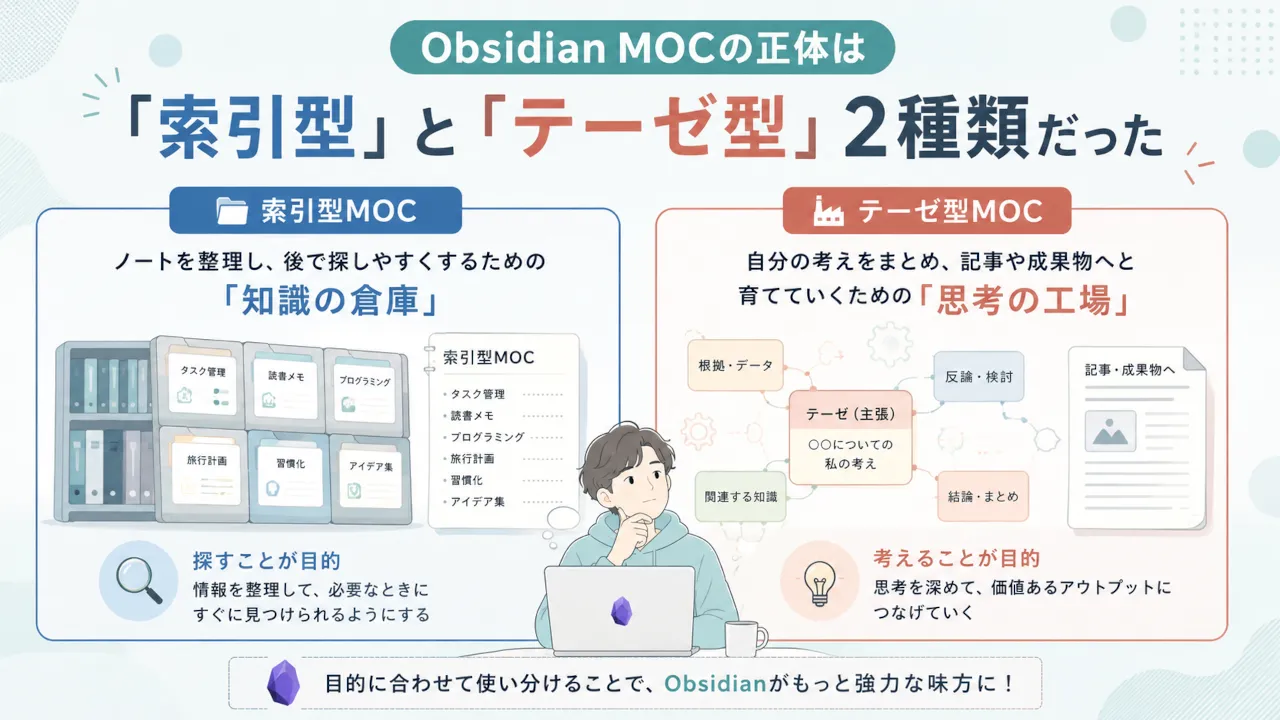 Obsidian MOCの正体は

「索引型」と「テーゼ型」２種類だった

索引型MOC

ノートを整理し、後で探しやすくするための
「知識の倉庫」

タスク管理
読書メモ
プログラミング
旅行計画
習慣化
アイデア集

索引型MOC
・タスク管理
・読書メモ
・プログラミング
・旅行計画
・習慣化
・アイデア集

探すことが目的
情報を整理して、必要なときにすぐに見つけられるようにする

テーゼ型MOC

自分の考えをまとめ、記事や成果物へと育てていくための「思考の工場」

根拠・データ
反論・検討
テーゼ（主張）
○○についての私の考え
関連する知識
結論・まとめ
記事・成果物へ

考えることが目的
思考を深めて、価値あるアウトプットにつなげていく

目的に合わせて使い分けることで、Obsidianがもっと強力な味方に！